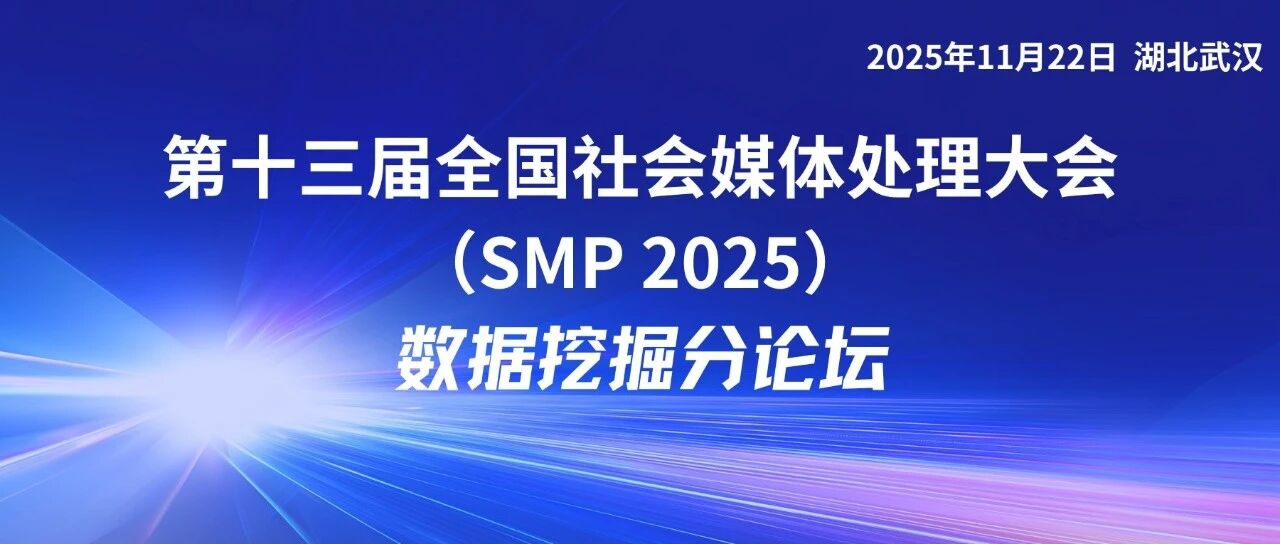 2025年11月22日 湖北武汉

第十三届全国社会媒体处理大会

（SMP 2025）

数据挖掘分论坛